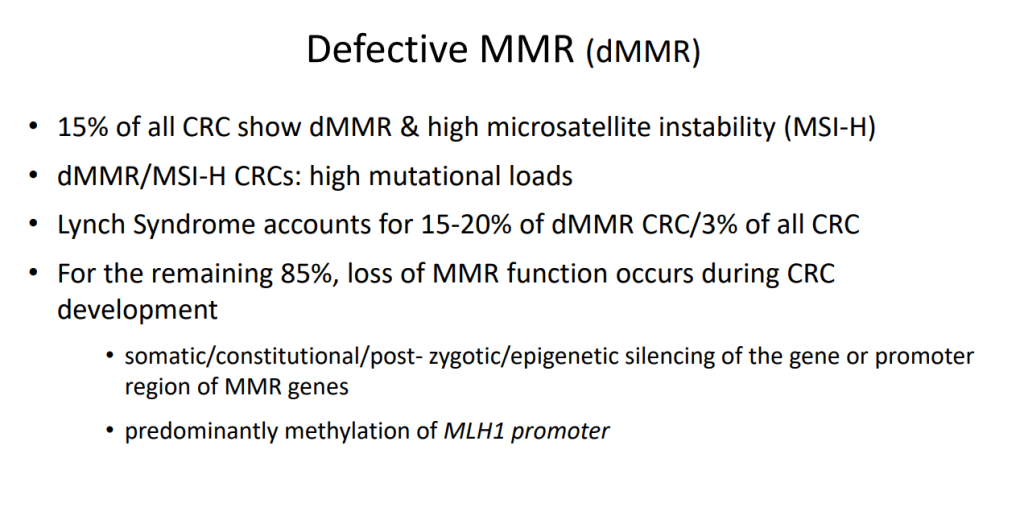 Defective MMR (dMMR)

• 15% of all CRC show dMMR & high microsatellite instability (MSI-H)

• dMMR/MSI-H CRCs: high mutational loads

• Lynch Syndrome accounts for 15-20% of dMMR CRC/3% of all CRC

• For the remaining 85%, loss of MMR function occurs during CRC development

• somatic/constitutional/post- zygotic/epigenetic silencing of the gene or promoter region of MMR genes

• predominantly methylation of MLH1 promoter